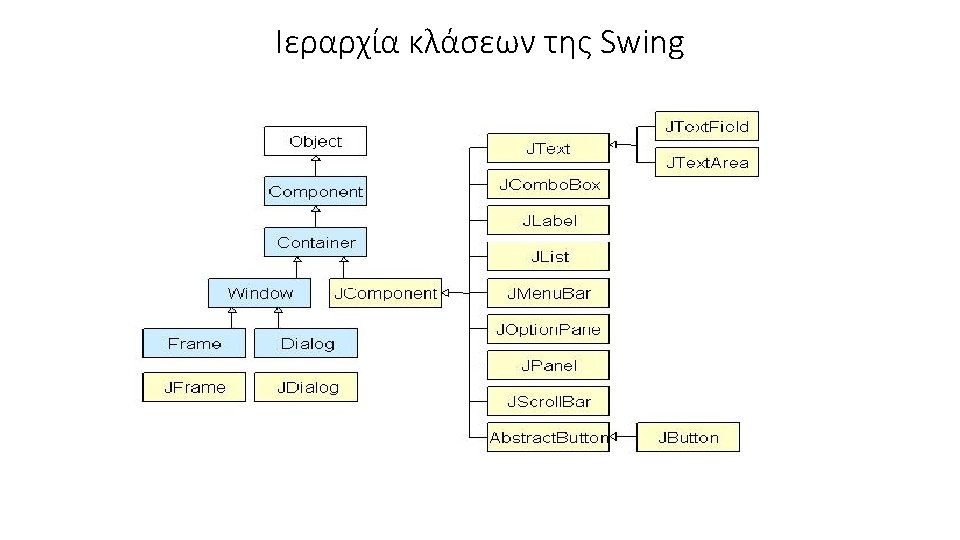 Ιεραρχία κλάσεων της Swing

Object
Component
Container
Window
JComponent
Frame
Dialog
JFrame
JDialog
JText
JComboBox
JLabel
JList
JMenuBar
JOptionPane
JPanel
JScrollBar
AbstractButton
JTextField
JTextArea
JButton